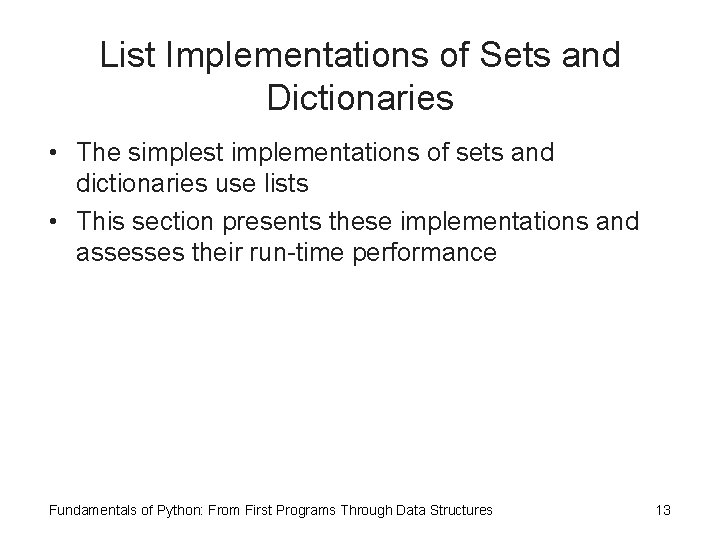 List Implementations of Sets and Dictionaries

• The simplest implementations of sets and dictionaries use lists
• This section presents these implementations and assesses their run-time performance

Fundamentals of Python: From First Programs Through Data Structures

13